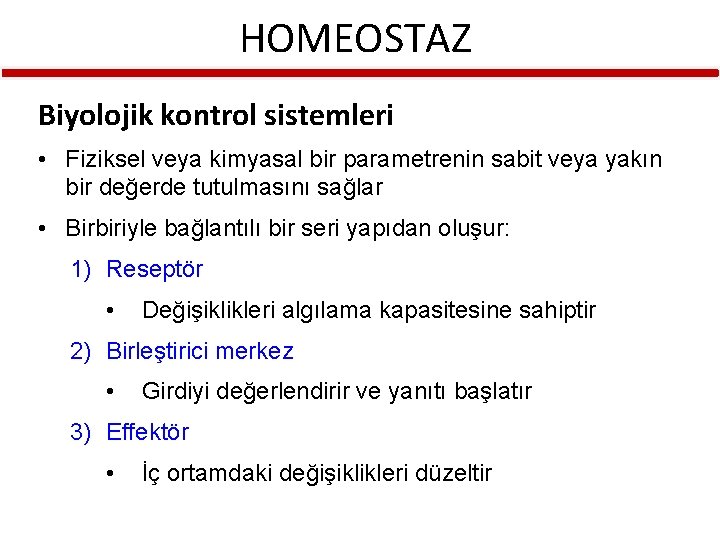 HOMEOSTAZ

Biyolojik kontrol sistemleri

• Fiziksel veya kimyasal bir parametrenin sabit veya yakın bir değerde tutulmasını sağlar

• Birbiriyle bağlantılı bir seri yapıdan oluşur:

1) Reseptör

• Değişiklikleri algılama kapasitesine sahiptir

2) Birleştirici merkez

• Girdiyi değerlendirir ve yanıtı başlatır

3) Effektör

• İç ortamdaki değişiklikleri düzeltir